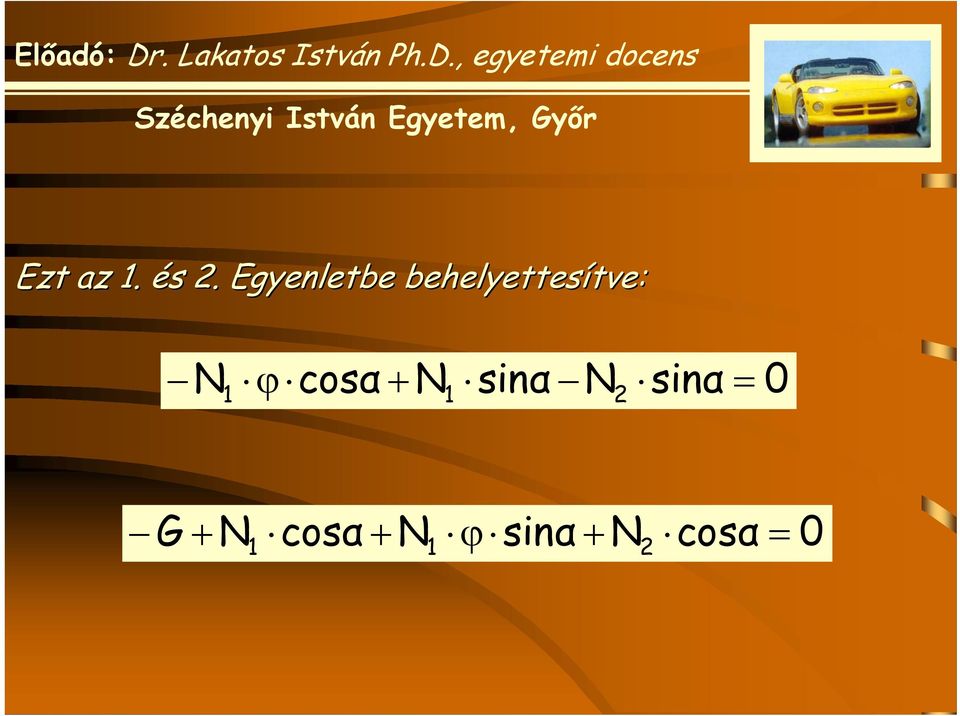 Előadó: Dr. Lakatos István Ph.D., egyetemi docens

Széchenyi István Egyetem, Győr

Ezt az 1. és 2. Egyenletbe behelyettesítve:

$-N_1 \cdot \varphi \cdot \cos\alpha + N_1 \cdot \sin\alpha - N_2 \cdot \sin\alpha = 0$

$-G + N_1 \cdot \cos\alpha + N_1 \cdot \varphi \cdot \sin\alpha + N_2 \cdot \cos\alpha = 0$